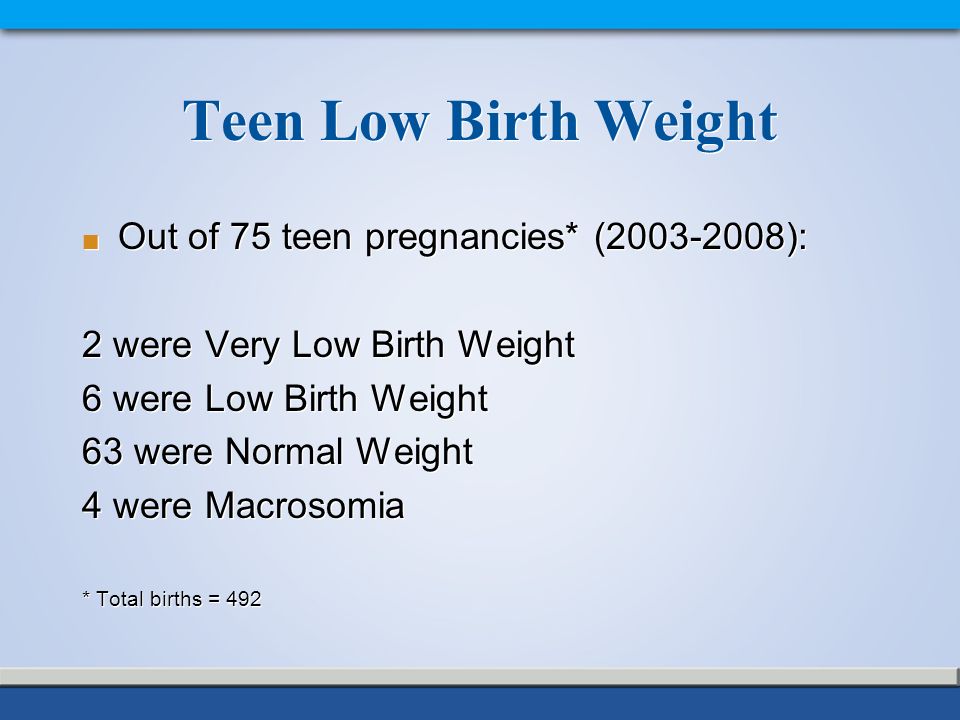 Teen Low Birth Weight

Out of 75 teen pregnancies* (2003-2008):

2 were Very Low Birth Weight
6 were Low Birth Weight
63 were Normal Weight
4 were Macrosomia

* Total births = 492